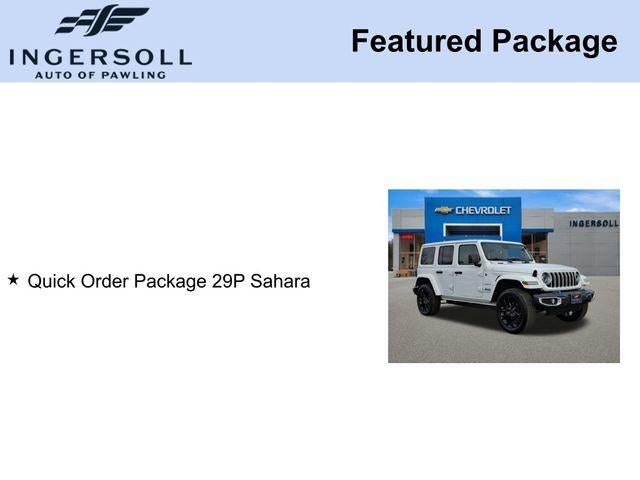 INGERSOLL
AUTO OF PAWLING

Featured Package

★ Quick Order Package 29P Sahara

CHEVROLET

INGERSOLL